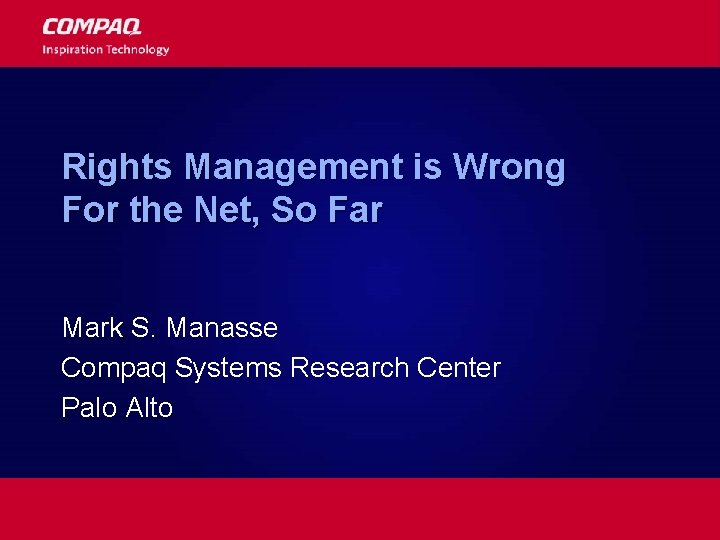 COMPAQ
Inspiration Technology

Rights Management is Wrong For the Net, So Far

Mark S. Manasse
Compaq Systems Research Center
Palo Alto